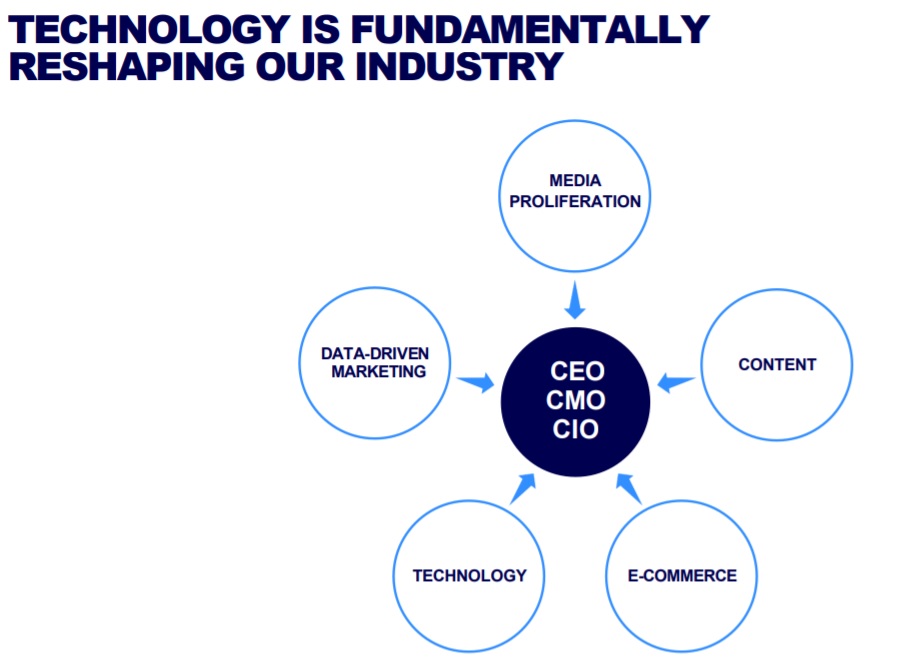 TECHNOLOGY IS FUNDAMENTALLY RESHAPING OUR INDUSTRY

MEDIA PROLIFERATION

DATA-DRIVEN MARKETING

CEO
CMO
CIO

CONTENT

TECHNOLOGY

E-COMMERCE